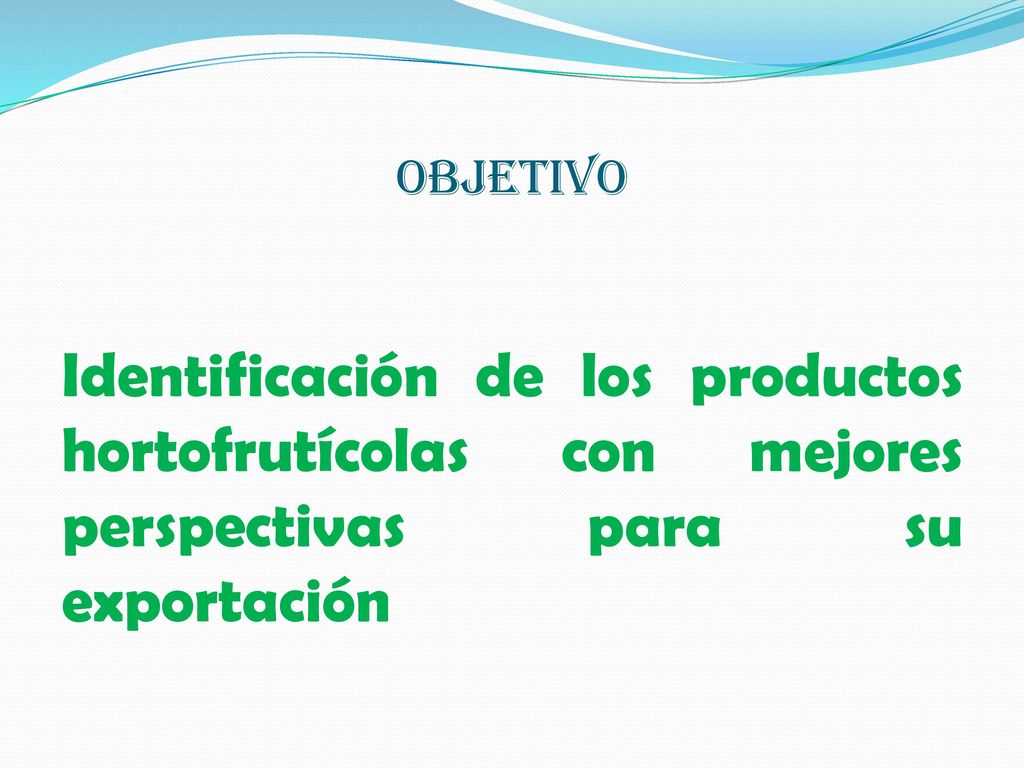 OBJETIVO

Identificación de los productos hortofrutícolas con mejores perspectivas para su exportación